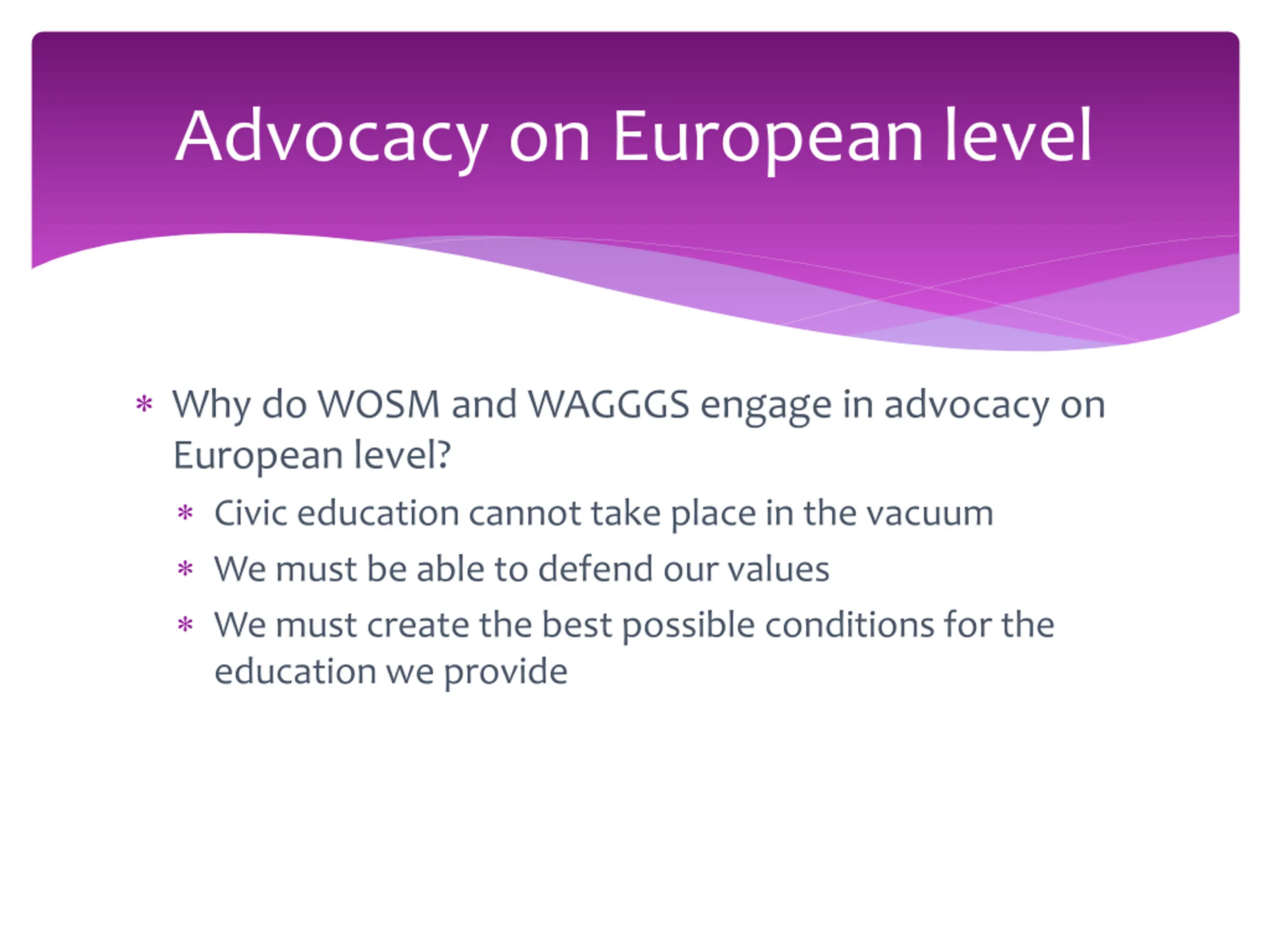 Advocacy on European level

* Why do WOSM and WAGGGS engage in advocacy on European level?
  * Civic education cannot take place in the vacuum
  * We must be able to defend our values
  * We must create the best possible conditions for the education we provide